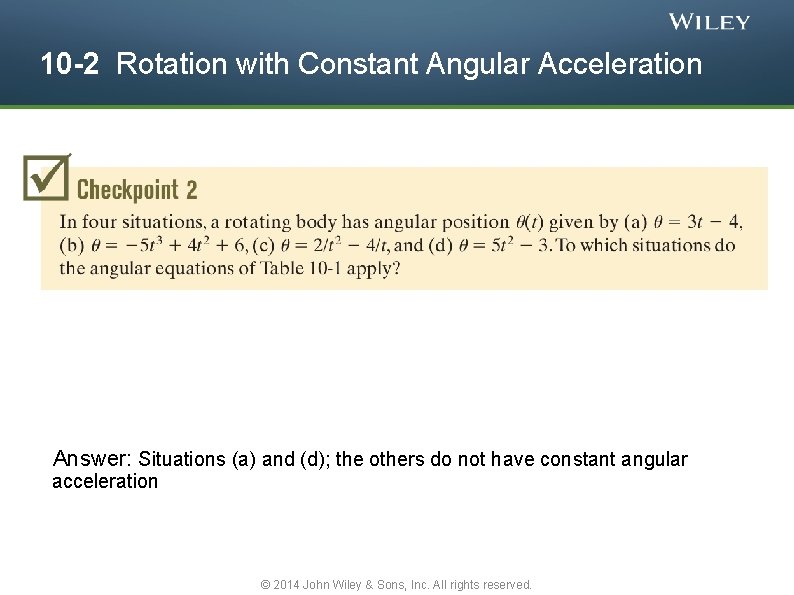 WILEY

10-2 Rotation with Constant Angular Acceleration

Checkpoint 2

In four situations, a rotating body has angular position $\theta(t)$ given by (a) $\theta = 3t - 4$, (b) $\theta = -5t^3 + 4t^2 + 6$, (c) $\theta = 2/t^2 - 4/t$, and (d) $\theta = 5t^2 - 3$. To which situations do the angular equations of Table 10-1 apply?

Answer: Situations (a) and (d); the others do not have constant angular acceleration

© 2014 John Wiley & Sons, Inc. All rights reserved.